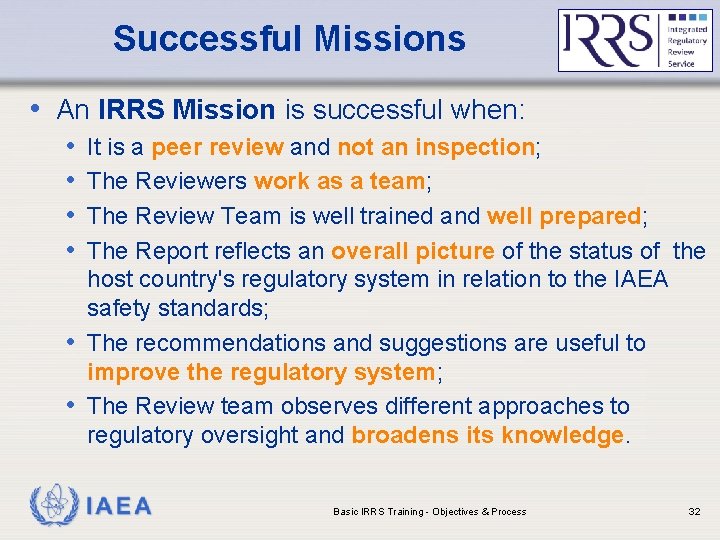 Successful Missions

IRRS Integrated Regulatory Review Service

• An IRRS Mission is successful when:
 • It is a peer review and not an inspection;
 • The Reviewers work as a team;
 • The Review Team is well trained and well prepared;
 • The Report reflects an overall picture of the status of the host country's regulatory system in relation to the IAEA safety standards;
 • The recommendations and suggestions are useful to improve the regulatory system;
 • The Review team observes different approaches to regulatory oversight and broadens its knowledge.

IAEA

Basic IRRS Training - Objectives & Process

32